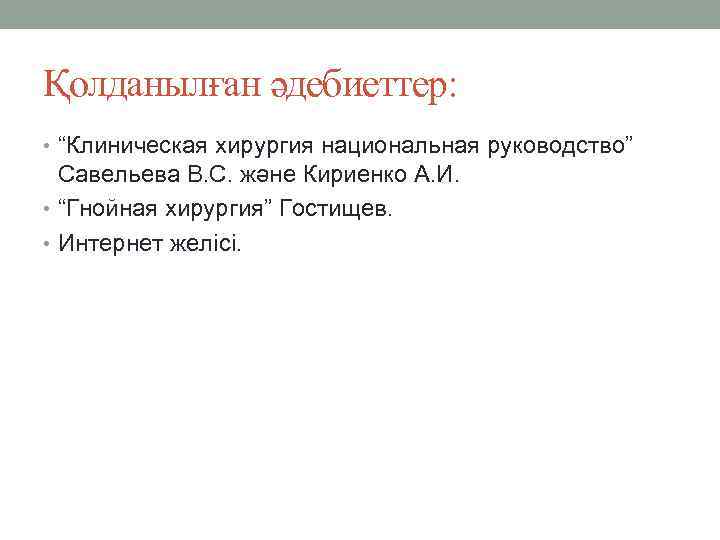 Қолданылған әдебиеттер:

• “Клиническая хирургия национальная руководство” Савельева В.С. және Кириенко А.И.
• “Гнойная хирургия” Гостищев.
• Интернет желісі.